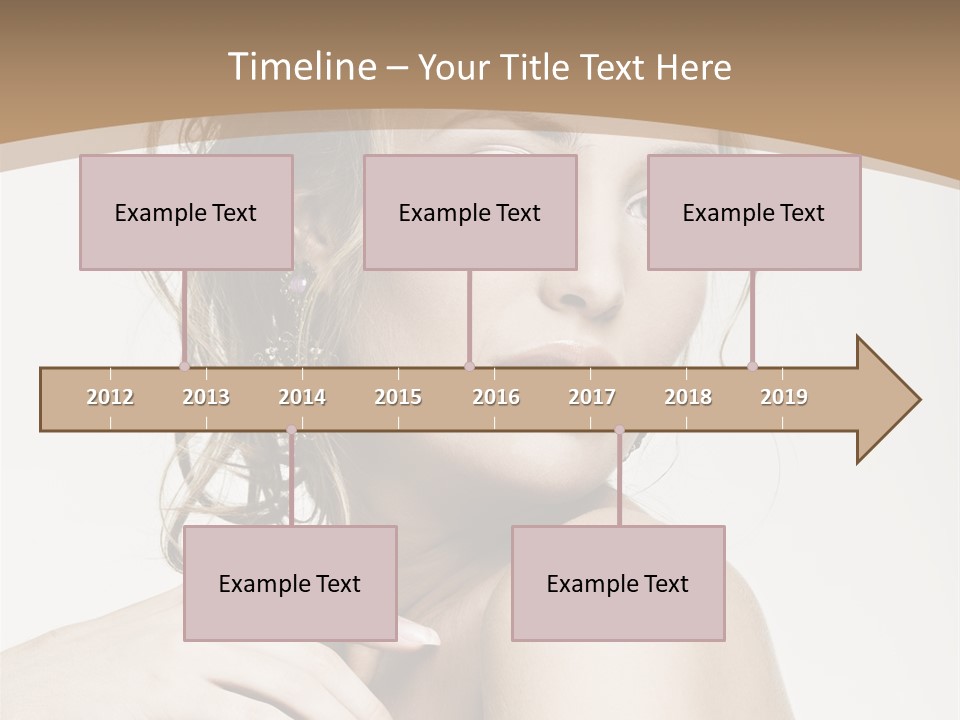 Timeline – Your Title Text Here

Example Text

Example Text

Example Text

2012 2013 2014 2015 2016 2017 2018 2019

Example Text

Example Text